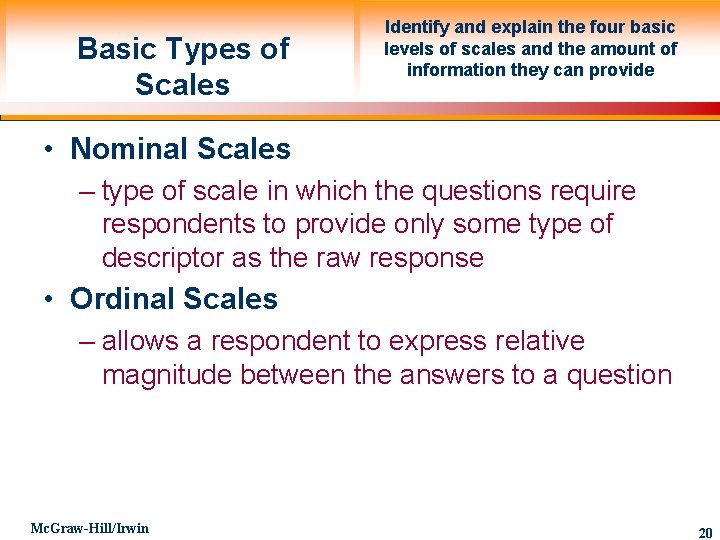 Basic Types of Scales

Identify and explain the four basic levels of scales and the amount of information they can provide

• Nominal Scales
– type of scale in which the questions require respondents to provide only some type of descriptor as the raw response
• Ordinal Scales
– allows a respondent to express relative magnitude between the answers to a question

McGraw-Hill/Irwin

20